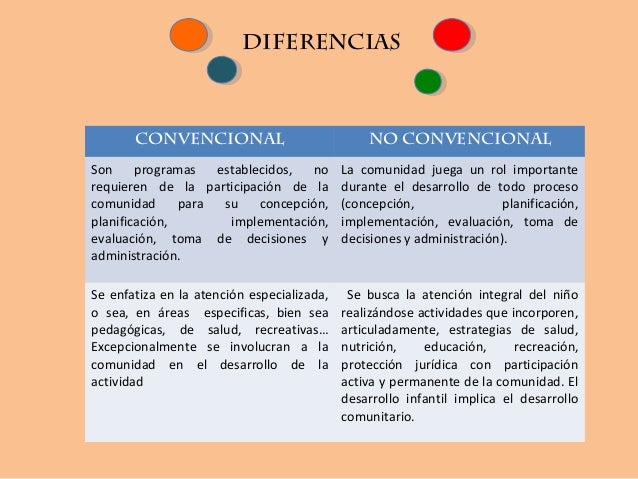 DIFERENCIAS

| CONVENCIONAL | NO CONVENCIONAL |
|---|---|
| Son programas establecidos, no requieren de la participación de la comunidad para su concepción, planificación, implementación, evaluación, toma de decisiones y administración. | La comunidad juega un rol importante durante el desarrollo de todo proceso (concepción, planificación, implementación, evaluación, toma de decisiones y administración). |
| Se enfatiza en la atención especializada, o sea, en áreas especificas, bien sea pedagógicas, de salud, recreativas… Excepcionalmente se involucran a la comunidad en el desarrollo de la actividad | Se busca la atención integral del niño realizándose actividades que incorporen, articuladamente, estrategias de salud, nutrición, educación, recreación, protección jurídica con participación activa y permanente de la comunidad. El desarrollo infantil implica el desarrollo comunitario. |